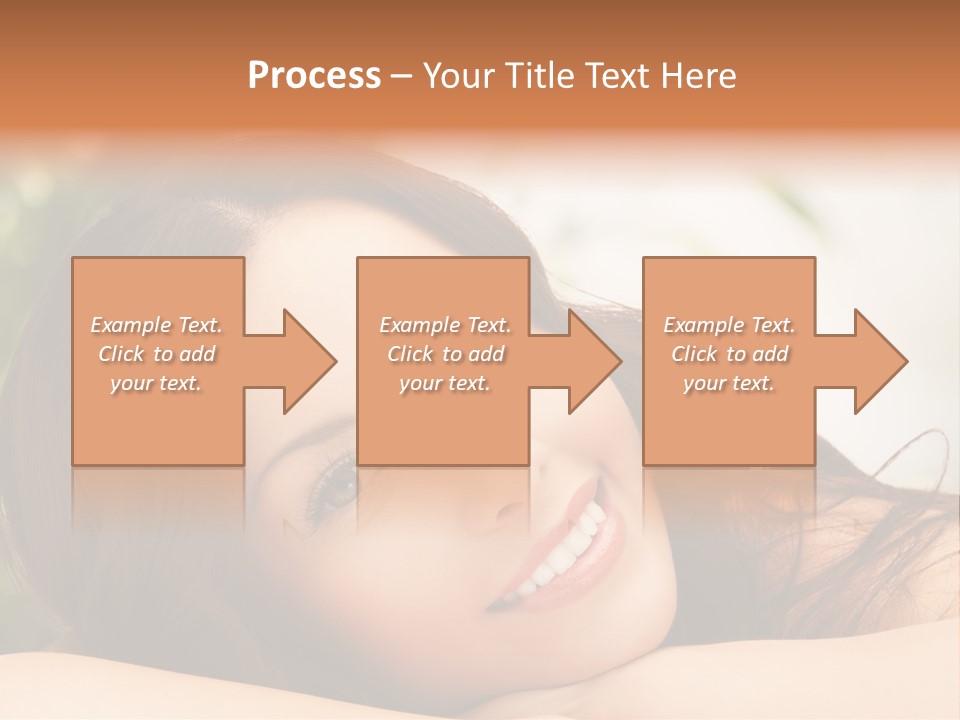 Process – Your Title Text Here

Example Text. Click to add your text.

Example Text. Click to add your text.

Example Text. Click to add your text.